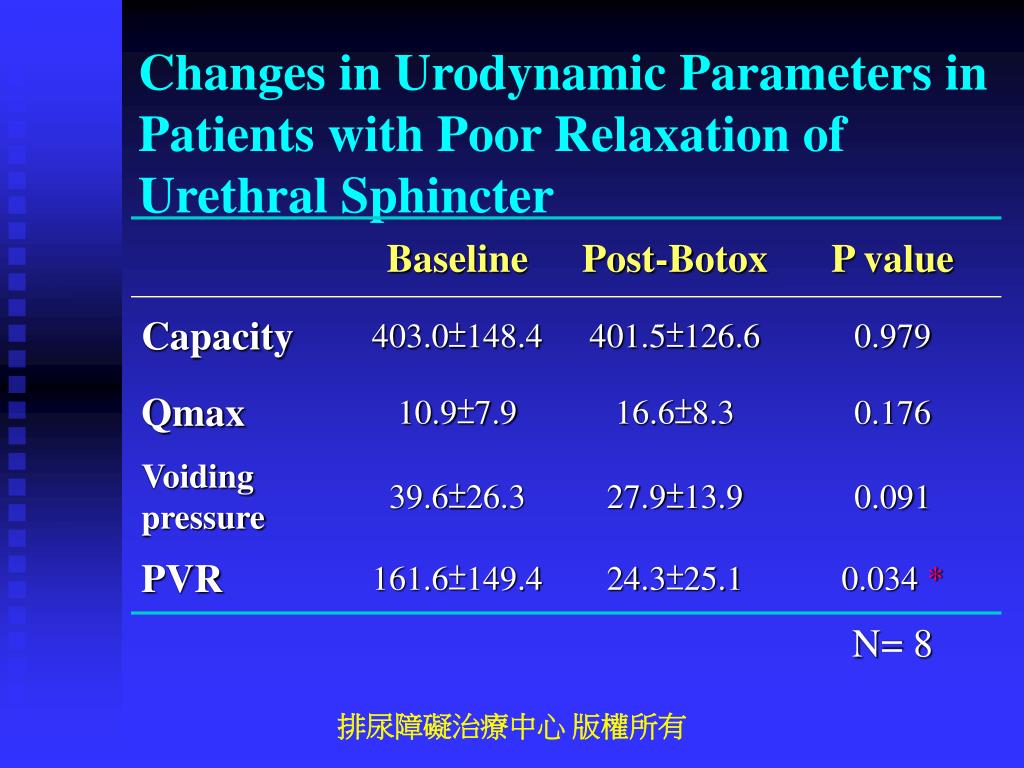 Changes in Urodynamic Parameters in Patients with Poor Relaxation of Urethral Sphincter

| | Baseline | Post-Botox | P value |
|---|---|---|---|
| Capacity | 403.0±148.4 | 401.5±126.6 | 0.979 |
| Qmax | 10.9±7.9 | 16.6±8.3 | 0.176 |
| Voiding pressure | 39.6±26.3 | 27.9±13.9 | 0.091 |
| PVR | 161.6±149.4 | 24.3±25.1 | 0.034 * |

N= 8

排尿障礙治療中心 版權所有